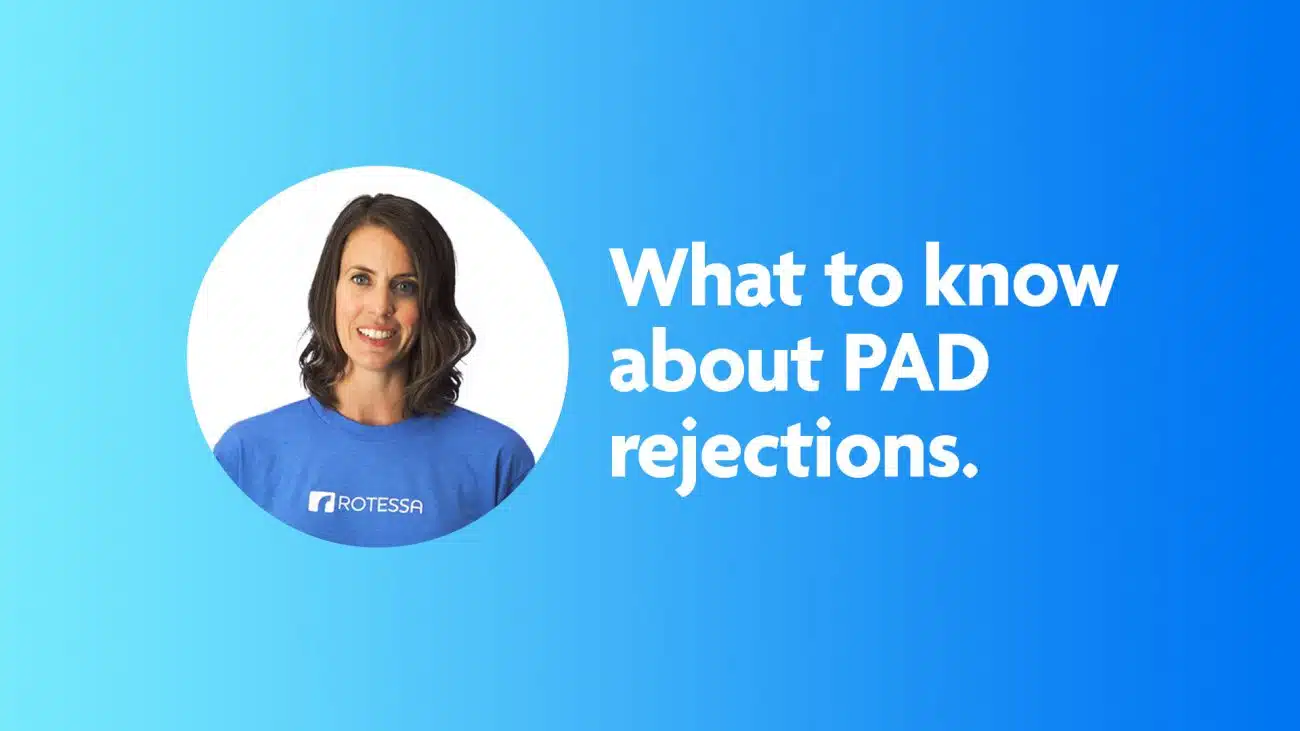 ROTESSA

What to know about PAD rejections.